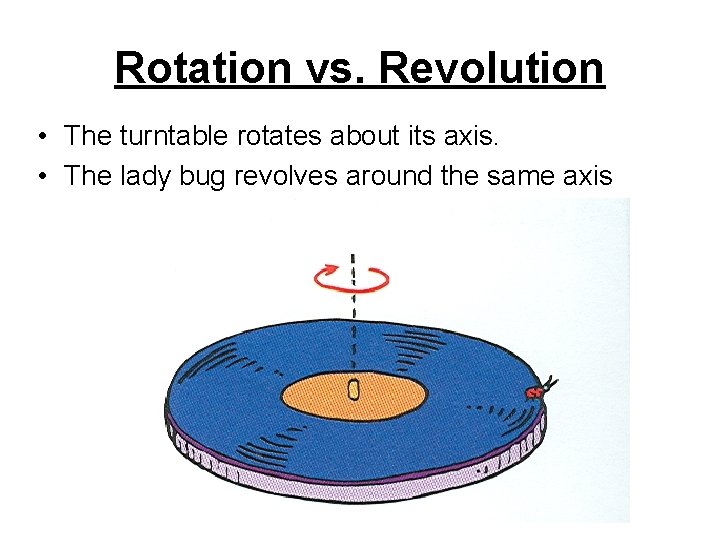 Rotation vs. Revolution

• The turntable rotates about its axis.
• The lady bug revolves around the same axis